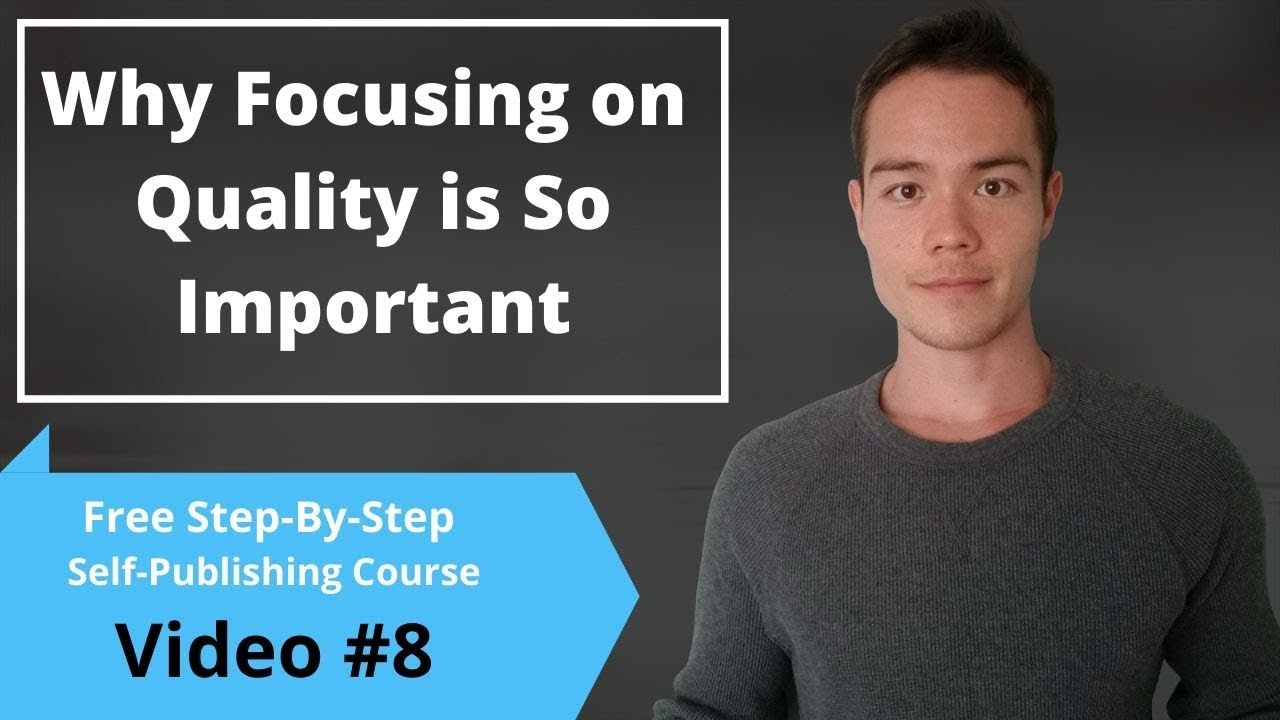 Why Focusing on Quality is So Important

Free Step-By-Step Self-Publishing Course

Video #8